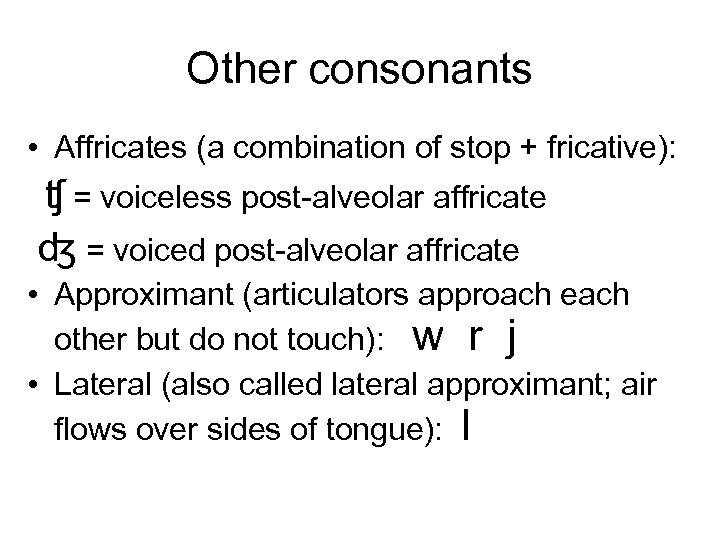 Other consonants

• Affricates (a combination of stop + fricative):
ʧ = voiceless post-alveolar affricate
ʤ = voiced post-alveolar affricate
• Approximant (articulators approach each other but do not touch): w r j
• Lateral (also called lateral approximant; air flows over sides of tongue): l